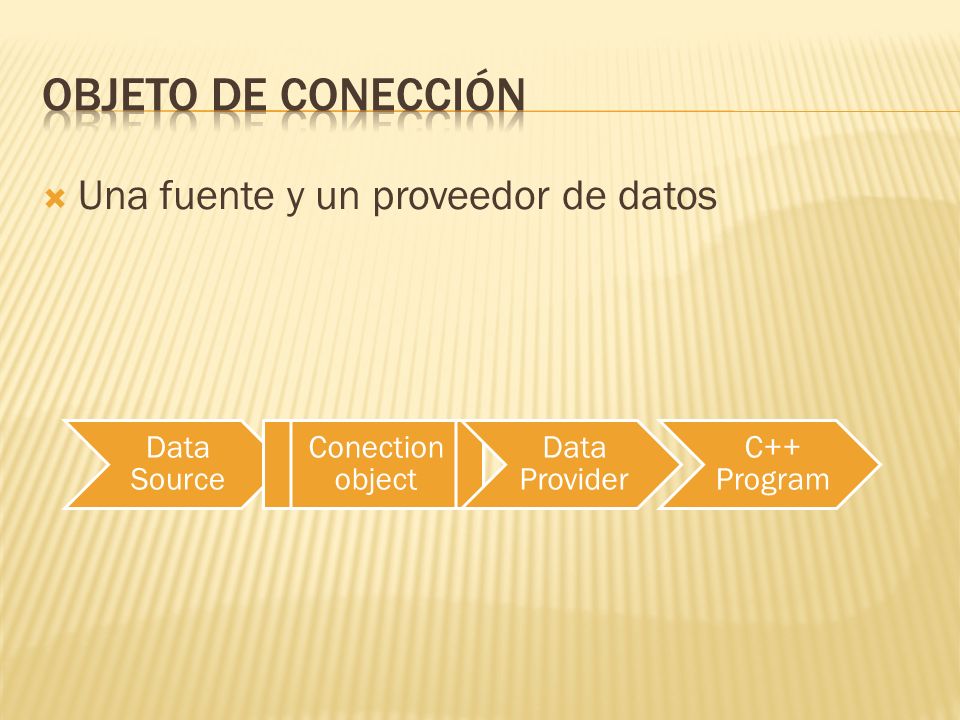 OBJETO DE CONECCIÓN

Una fuente y un proveedor de datos

Data Source

Conection object

Data Provider

C++ Program